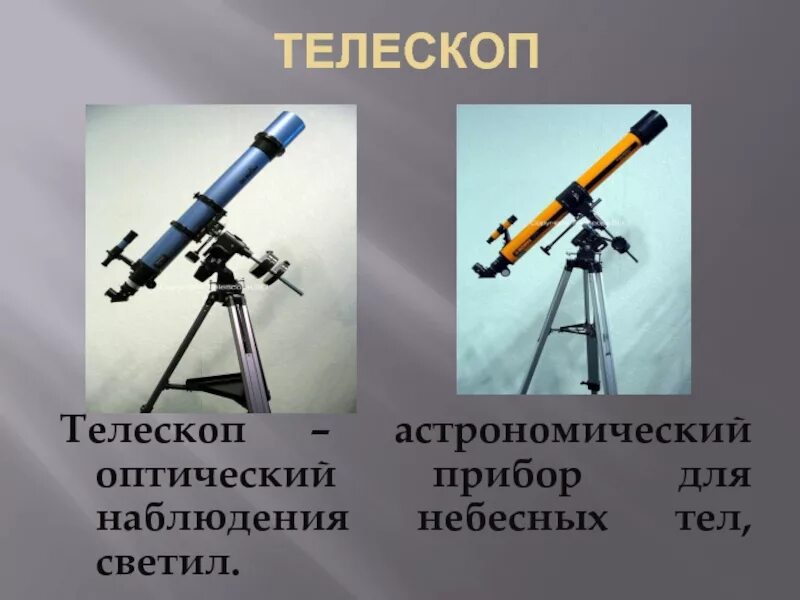 ТЕЛЕСКОП

Телескоп – астрономический оптический прибор для наблюдения небесных тел, светил.